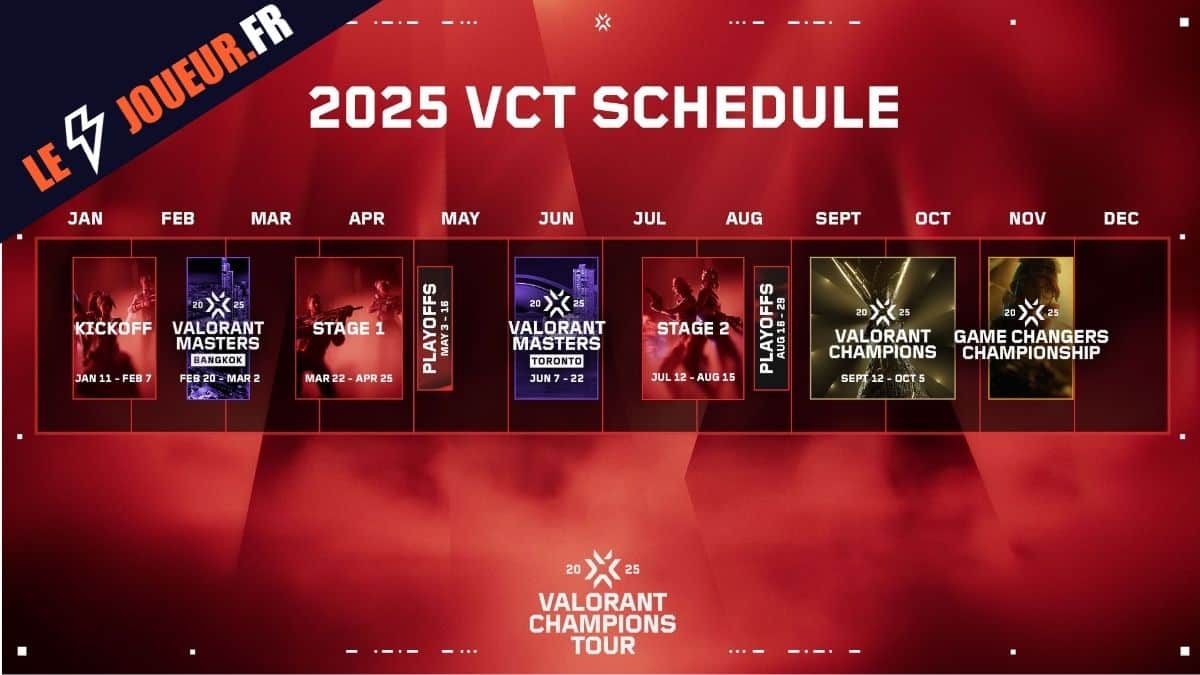 LE JOUEUR.FR

2025 VCT SCHEDULE

JAN FEB MAR APR MAY JUN JUL AUG SEPT OCT NOV DEC

KICKOFF
JAN 11 - FEB 7

20 25
VALORANT MASTERS
BANGKOK
FEB 20 - MAR 2

STAGE 1
MAR 22 - APR 25

PLAYOFFS
MAY 3 - 18

20 25
VALORANT MASTERS
TORONTO
JUN 7 - 22

STAGE 2
JUL 12 - AUG 15

PLAYOFFS
AUG 18 - 29

20 25
VALORANT CHAMPIONS
SEPT 12 - OCT 5

20 25
GAME CHANGERS CHAMPIONSHIP

20 25
VALORANT CHAMPIONS TOUR